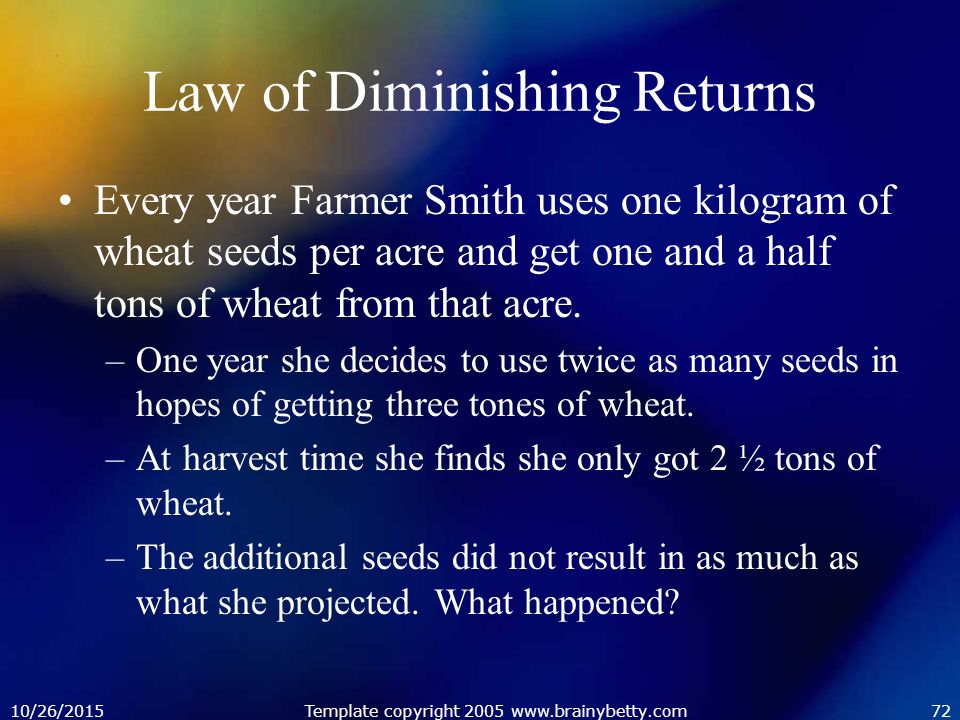 Law of Diminishing Returns

• Every year Farmer Smith uses one kilogram of wheat seeds per acre and get one and a half tons of wheat from that acre.

– One year she decides to use twice as many seeds in hopes of getting three tones of wheat.

– At harvest time she finds she only got 2 ½ tons of wheat.

– The additional seeds did not result in as much as what she projected. What happened?

10/26/2015 Template copyright 2005 www.brainybetty.com 72